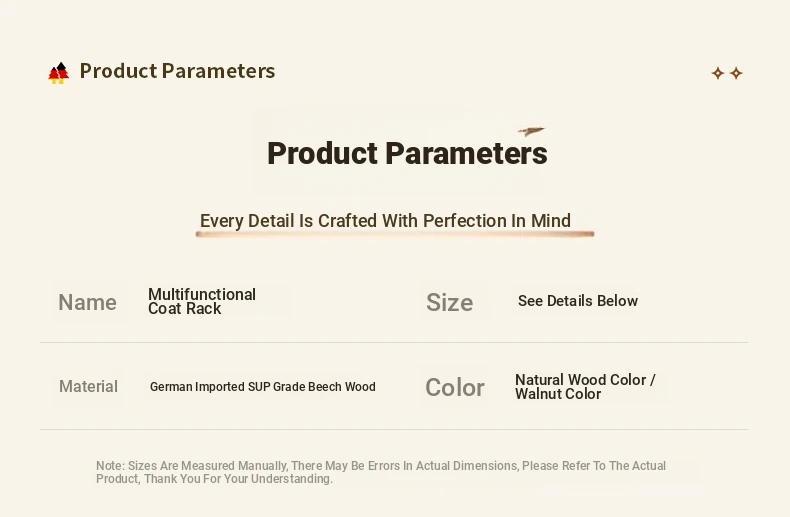 Product Parameters

Product Parameters

Every Detail Is Crafted With Perfection In Mind

| Name | Multifunctional Coat Rack | Size | See Details Below |
|---|---|---|---|
| Material | German Imported SUP Grade Beech Wood | Color | Natural Wood Color / Walnut Color |

Note: Sizes Are Measured Manually, There May Be Errors In Actual Dimensions, Please Refer To The Actual Product, Thank You For Your Understanding.